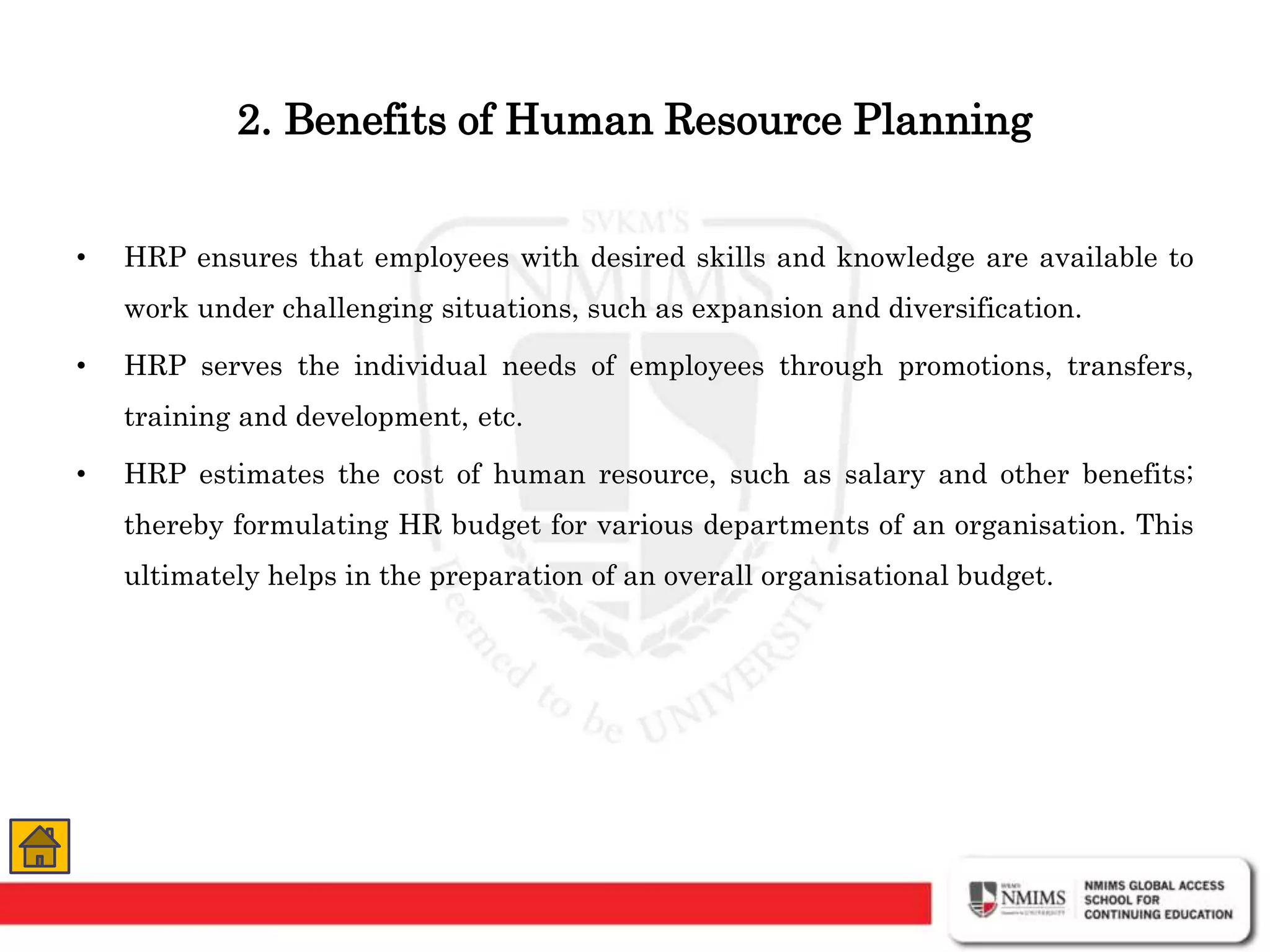 2. Benefits of Human Resource Planning

SVKM'S NMIMS Deemed to be UNIVERSITY

• HRP ensures that employees with desired skills and knowledge are available to work under challenging situations, such as expansion and diversification.

• HRP serves the individual needs of employees through promotions, transfers, training and development, etc.

• HRP estimates the cost of human resource, such as salary and other benefits; thereby formulating HR budget for various departments of an organisation. This ultimately helps in the preparation of an overall organisational budget.

NMIMS

NMIMS GLOBAL ACCESS SCHOOL FOR CONTINUING EDUCATION